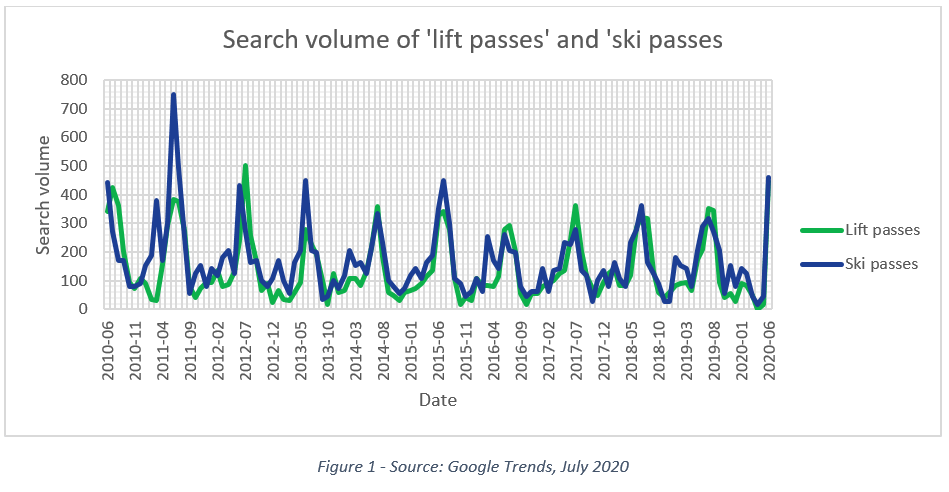 Search volume of 'lift passes' and 'ski passes

Search volume

800
700
600
500
400
300
200
100
0

2010-06
2010-11
2011-04
2011-09
2012-02
2012-07
2012-12
2013-05
2013-10
2014-03
2014-08
2015-01
2015-06
2015-11
2016-04
2016-09
2017-02
2017-07
2017-12
2018-05
2018-10
2019-03
2019-08
2020-01
2020-06

Date

Lift passes
Ski passes

Figure 1 - Source: Google Trends, July 2020